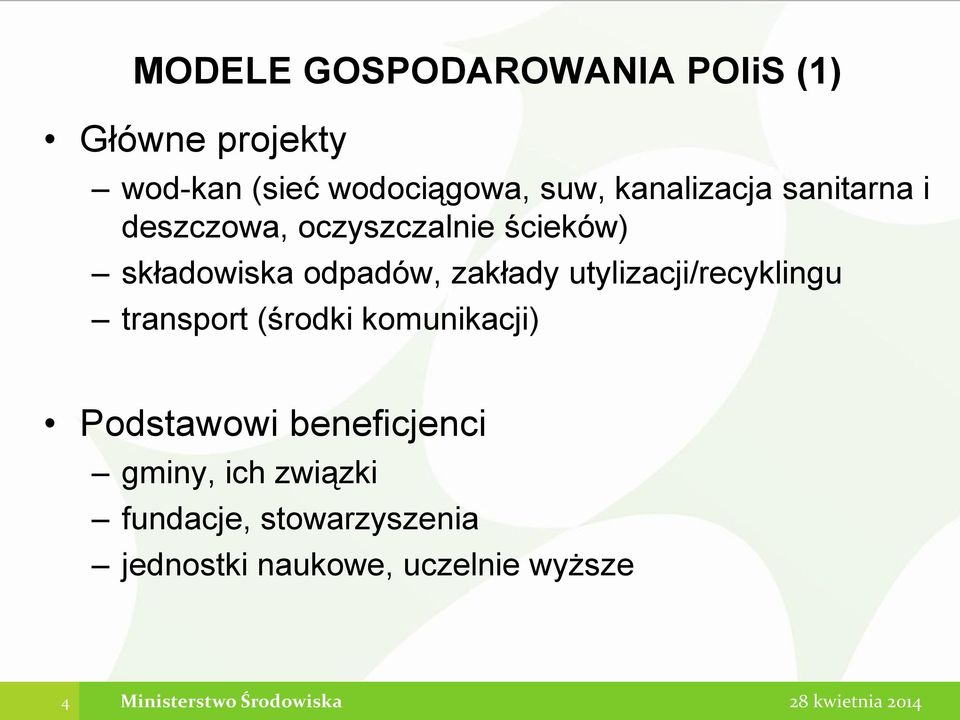 MODELE GOSPODAROWANIA POIiS (1)

• Główne projekty
– wod-kan (sieć wodociągowa, suw, kanalizacja sanitarna i deszczowa, oczyszczalnie ścieków)
– składowiska odpadów, zakłady utylizacji/recyklingu
– transport (środki komunikacji)

• Podstawowi beneficjenci
– gminy, ich związki
– fundacje, stowarzyszenia
– jednostki naukowe, uczelnie wyższe

4 Ministerstwo Środowiska 28 kwietnia 2014